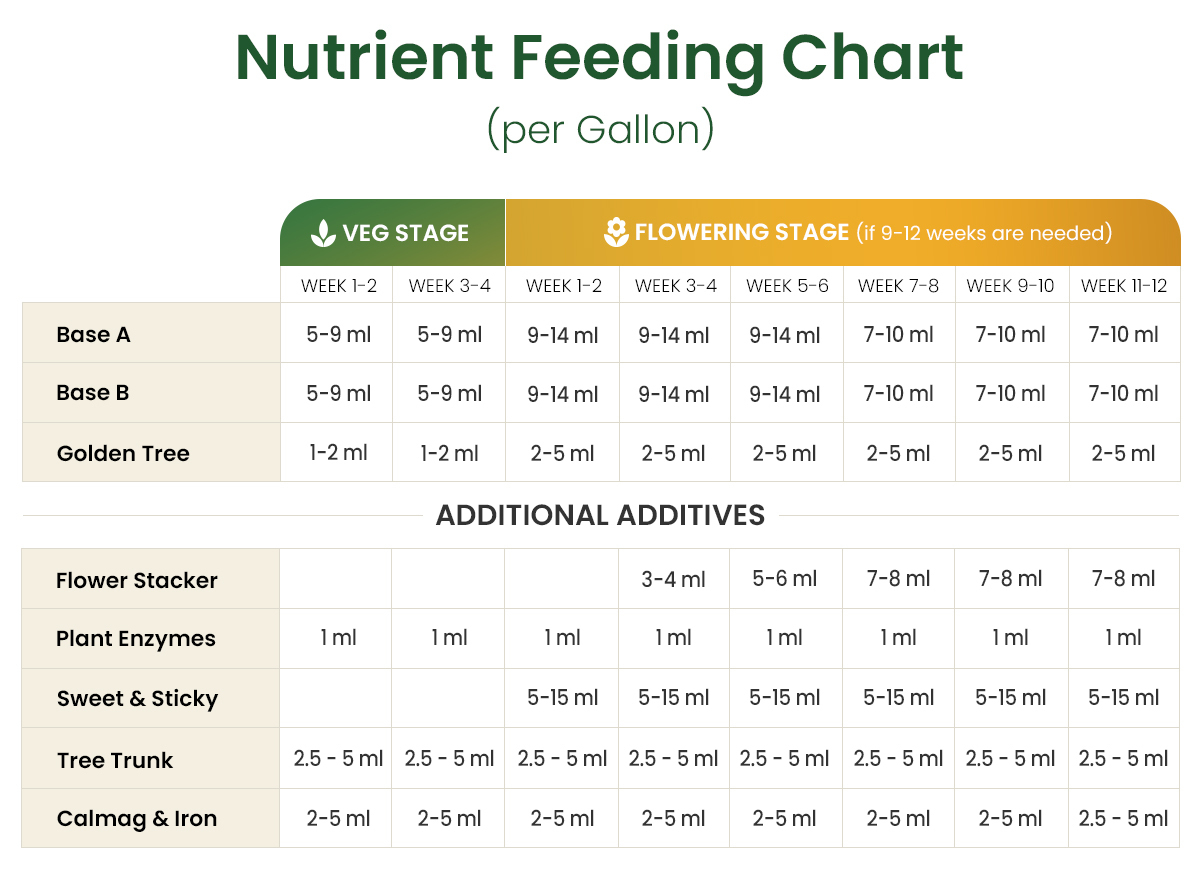 Nutrient Feeding Chart
(per Gallon)

| | VEG STAGE | | FLOWERING STAGE (if 9-12 weeks are needed) | | | | | |
|---|---|---|---|---|---|---|---|---|
| | WEEK 1-2 | WEEK 3-4 | WEEK 1-2 | WEEK 3-4 | WEEK 5-6 | WEEK 7-8 | WEEK 9-10 | WEEK 11-12 |
| Base A | 5-9 ml | 5-9 ml | 9-14 ml | 9-14 ml | 9-14 ml | 7-10 ml | 7-10 ml | 7-10 ml |
| Base B | 5-9 ml | 5-9 ml | 9-14 ml | 9-14 ml | 9-14 ml | 7-10 ml | 7-10 ml | 7-10 ml |
| Golden Tree | 1-2 ml | 1-2 ml | 2-5 ml | 2-5 ml | 2-5 ml | 2-5 ml | 2-5 ml | 2-5 ml |

ADDITIONAL ADDITIVES

| | | | | | | | | |
|---|---|---|---|---|---|---|---|---|
| Flower Stacker | | | | 3-4 ml | 5-6 ml | 7-8 ml | 7-8 ml | 7-8 ml |
| Plant Enzymes | 1 ml | 1 ml | 1 ml | 1 ml | 1 ml | 1 ml | 1 ml | 1 ml |
| Sweet & Sticky | | | 5-15 ml | 5-15 ml | 5-15 ml | 5-15 ml | 5-15 ml | 5-15 ml |
| Tree Trunk | 2.5 - 5 ml | 2.5 - 5 ml | 2.5 - 5 ml | 2.5 - 5 ml | 2.5 - 5 ml | 2.5 - 5 ml | 2.5 - 5 ml | 2.5 - 5 ml |
| Calmag & Iron | 2-5 ml | 2-5 ml | 2-5 ml | 2-5 ml | 2-5 ml | 2-5 ml | 2-5 ml | 2.5 - 5 ml |